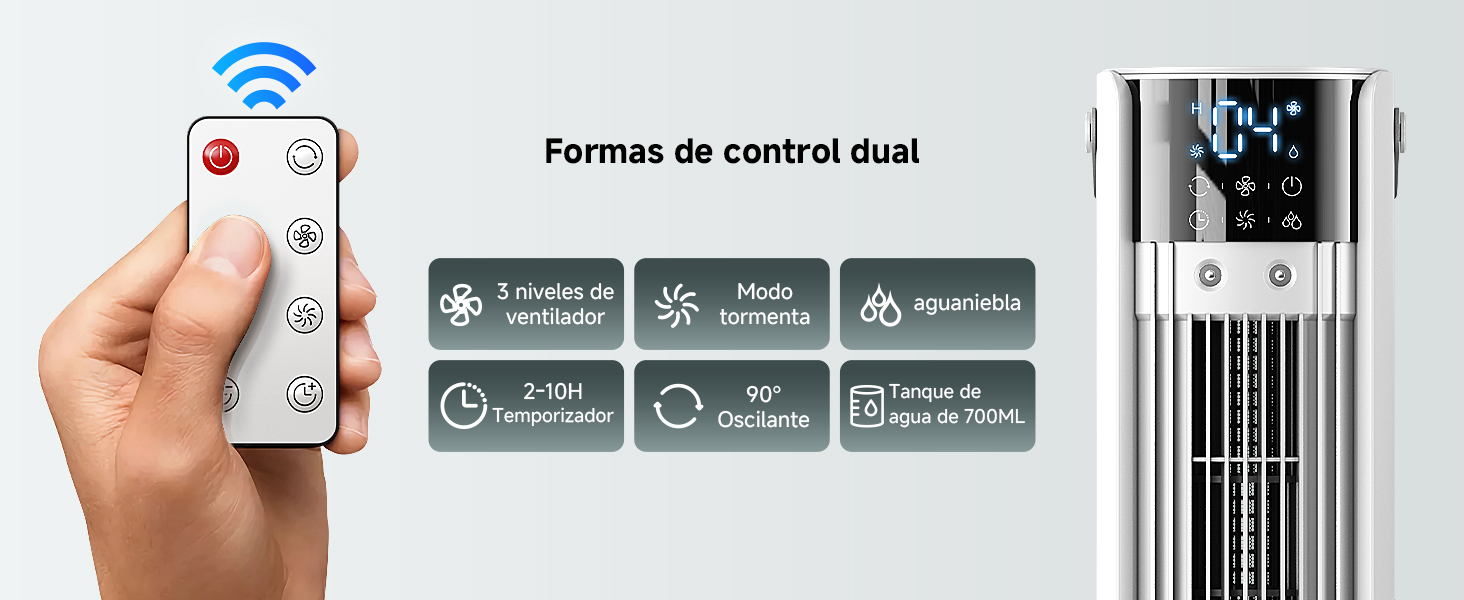 Formas de control dual

3 niveles de ventilador

Modo tormenta

aguaniebla

2-10H Temporizador

90° Oscilante

Tanque de agua de 700ML

H 04